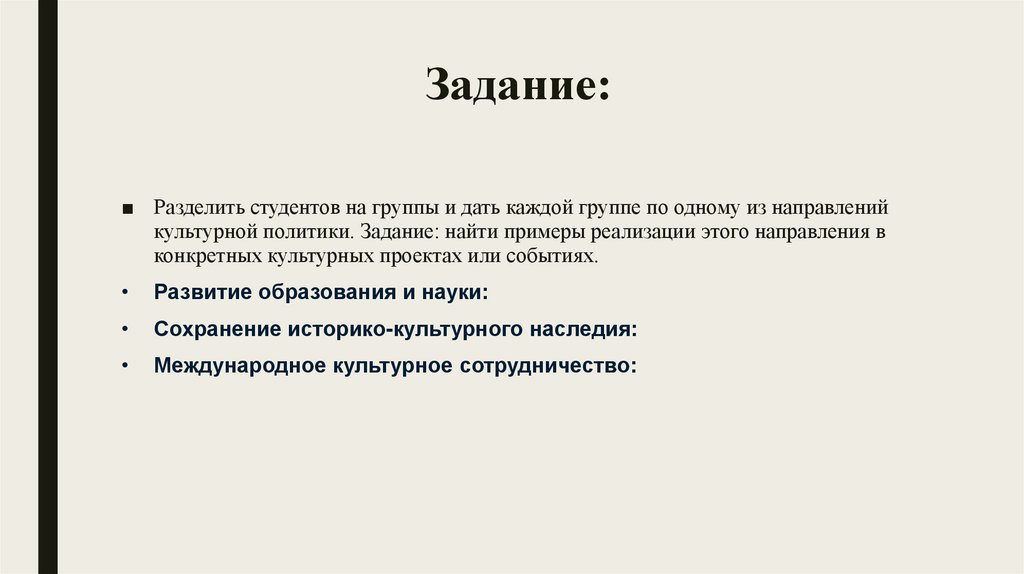 Задание:

■ Разделить студентов на группы и дать каждой группе по одному из направлений культурной политики. Задание: найти примеры реализации этого направления в конкретных культурных проектах или событиях.

• Развитие образования и науки:

• Сохранение историко-культурного наследия:

• Международное культурное сотрудничество: